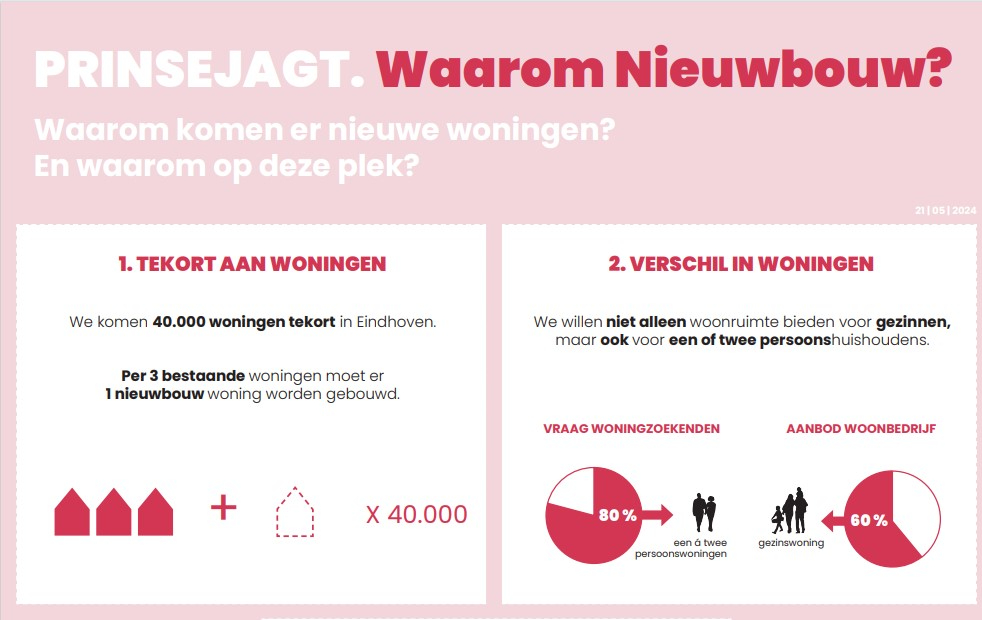 PRINSEJAGT. Waarom Nieuwbouw?

Waarom komen er nieuwe woningen?
En waarom op deze plek?

21 | 05 | 2024

1. TEKORT AAN WONINGEN

We komen 40.000 woningen tekort in Eindhoven.

Per 3 bestaande woningen moet er 1 nieuwbouw woning worden gebouwd.

+

X 40.000

2. VERSCHIL IN WONINGEN

We willen niet alleen woonruimte bieden voor gezinnen, maar ook voor een of twee persoonshuishoudens.

VRAAG WONINGZOEKENDEN

80 %

een á twee persoonswoningen

AANBOD WOONBEDRIJF

gezinswoning

60 %